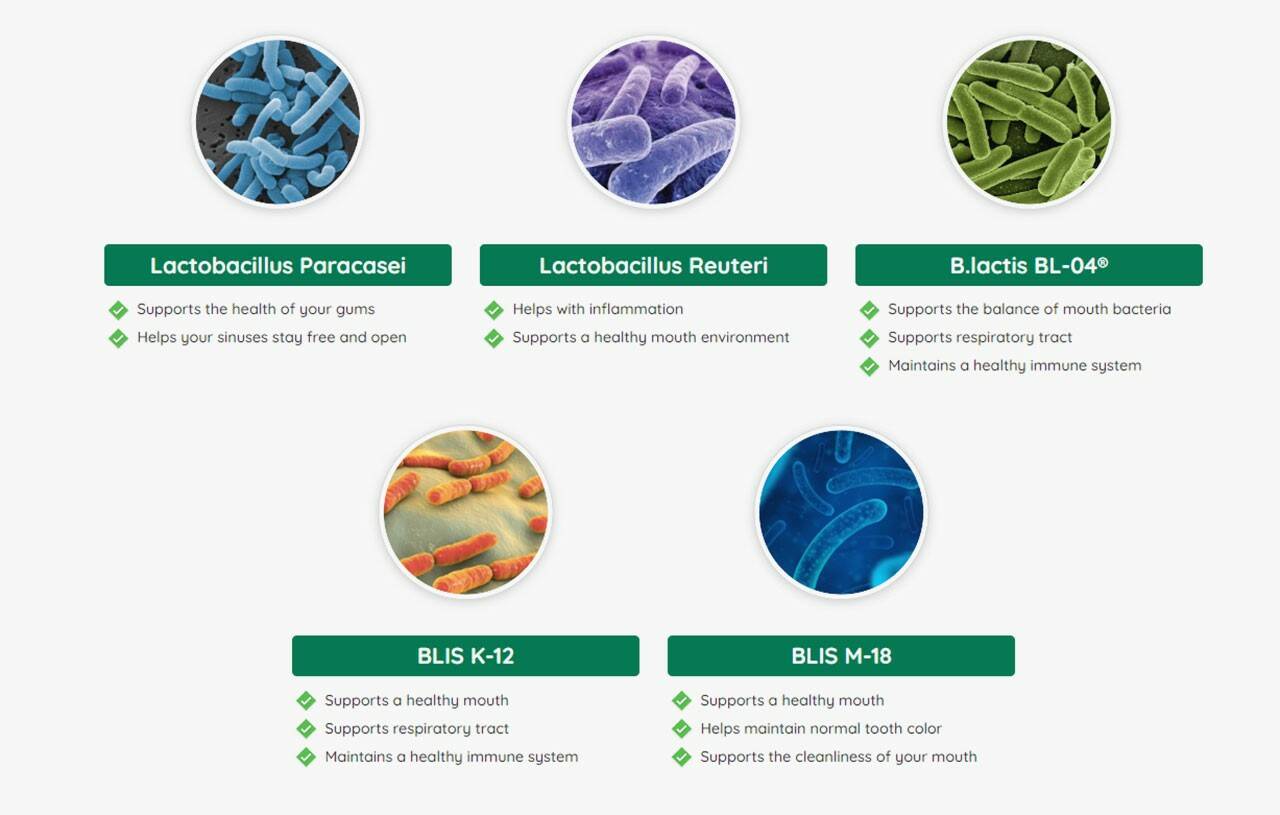 Lactobacillus Paracasei

Supports the health of your gums
Helps your sinuses stay free and open

Lactobacillus Reuteri

Helps with inflammation
Supports a healthy mouth environment

B.lactis BL-04®

Supports the balance of mouth bacteria
Supports respiratory tract
Maintains a healthy immune system

BLIS K-12

Supports a healthy mouth
Supports respiratory tract
Maintains a healthy immune system

BLIS M-18

Supports a healthy mouth
Helps maintain normal tooth color
Supports the cleanliness of your mouth